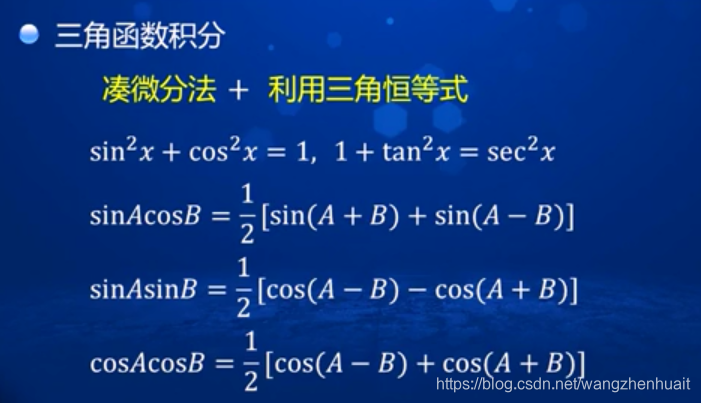 三角函数积分

凑微分法 + 利用三角恒等式

$\sin^2 x + \cos^2 x = 1$, $1 + \tan^2 x = \sec^2 x$

$\sin A \cos B = \frac{1}{2}[\sin(A+B) + \sin(A-B)]$

$\sin A \sin B = \frac{1}{2}[\cos(A-B) - \cos(A+B)]$

$\cos A \cos B = \frac{1}{2}[\cos(A-B) + \cos(A+B)]$

https://blog.csdn.net/wangzhenhuait